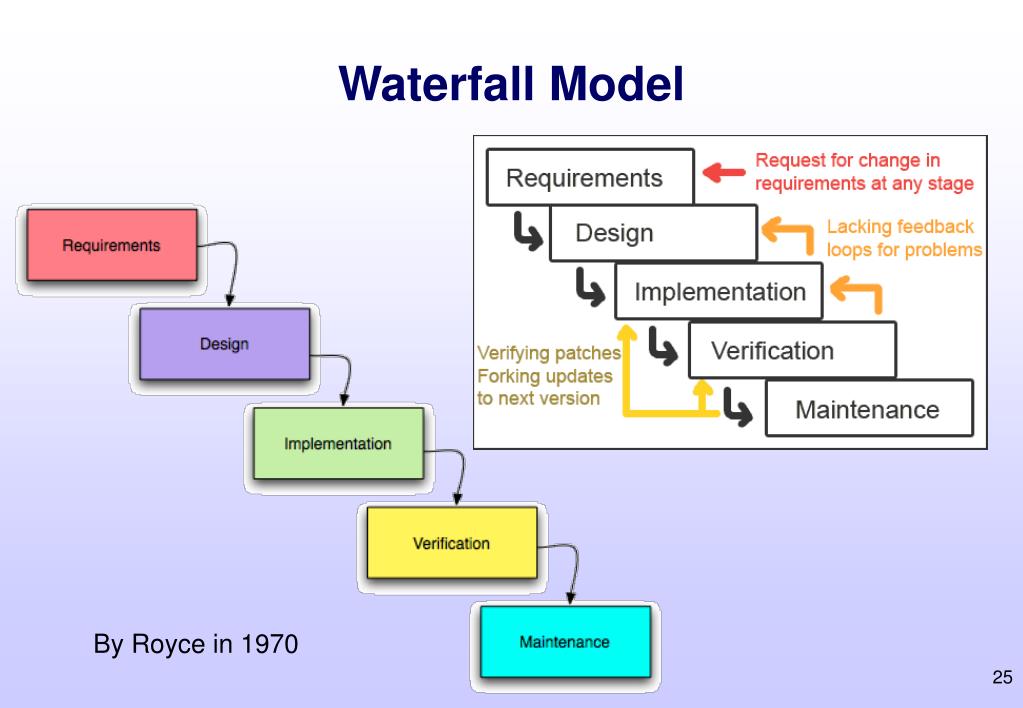 Waterfall Model

Requirements

Design

Implementation

Verification

Maintenance

Requirements

Request for change in requirements at any stage

Design

Lacking feedback loops for problems

Implementation

Verifying patches
Forking updates
to next version

Verification

Maintenance

By Royce in 1970

25